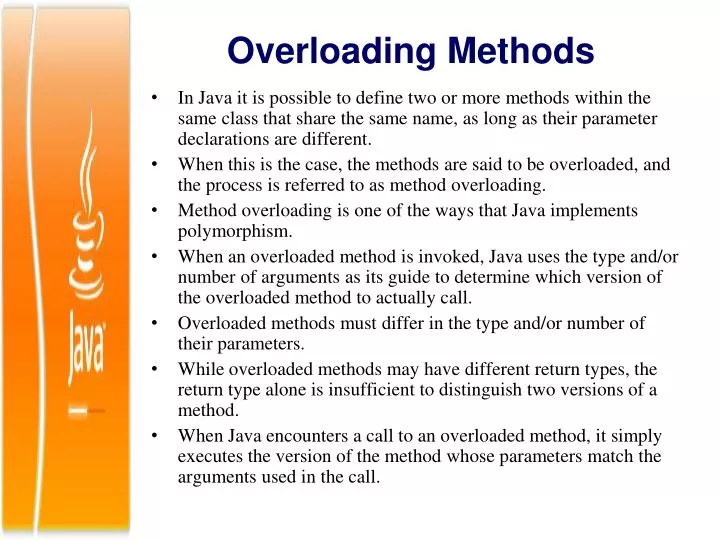 Java

Overloading Methods

• In Java it is possible to define two or more methods within the same class that share the same name, as long as their parameter declarations are different.

• When this is the case, the methods are said to be overloaded, and the process is referred to as method overloading.

• Method overloading is one of the ways that Java implements polymorphism.

• When an overloaded method is invoked, Java uses the type and/or number of arguments as its guide to determine which version of the overloaded method to actually call.

• Overloaded methods must differ in the type and/or number of their parameters.

• While overloaded methods may have different return types, the return type alone is insufficient to distinguish two versions of a method.

• When Java encounters a call to an overloaded method, it simply executes the version of the method whose parameters match the arguments used in the call.